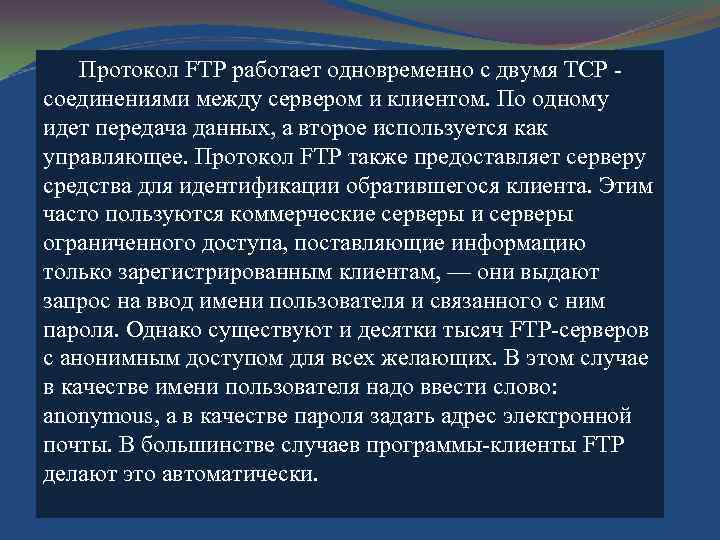 Протокол FTP работает одновременно с двумя TCP - соединениями между сервером и клиентом. По одному идет передача данных, а второе используется как управляющее. Протокол FTP также предоставляет серверу средства для идентификации обратившегося клиента. Этим часто пользуются коммерческие серверы и серверы ограниченного доступа, поставляющие информацию только зарегистрированным клиентам, — они выдают запрос на ввод имени пользователя и связанного с ним пароля. Однако существуют и десятки тысяч FTP-серверов с анонимным доступом для всех желающих. В этом случае в качестве имени пользователя надо ввести слово: anonymous, а в качестве пароля задать адрес электронной почты. В большинстве случаев программы-клиенты FTP делают это автоматически.